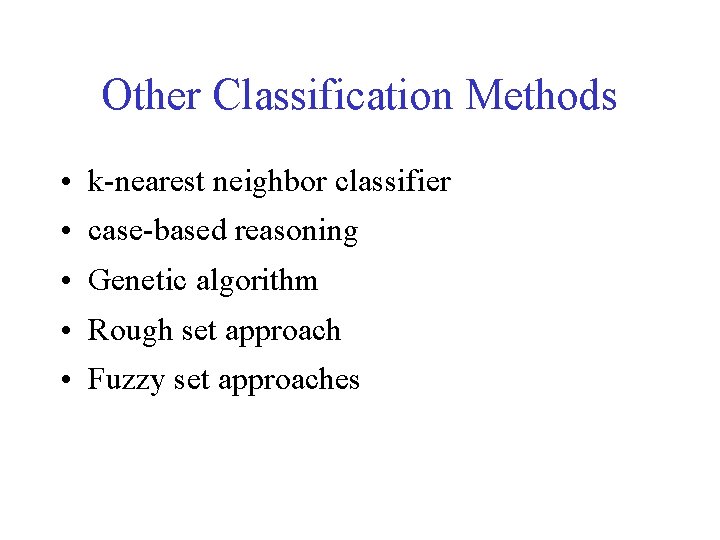 Other Classification Methods

• k-nearest neighbor classifier
• case-based reasoning
• Genetic algorithm
• Rough set approach
• Fuzzy set approaches